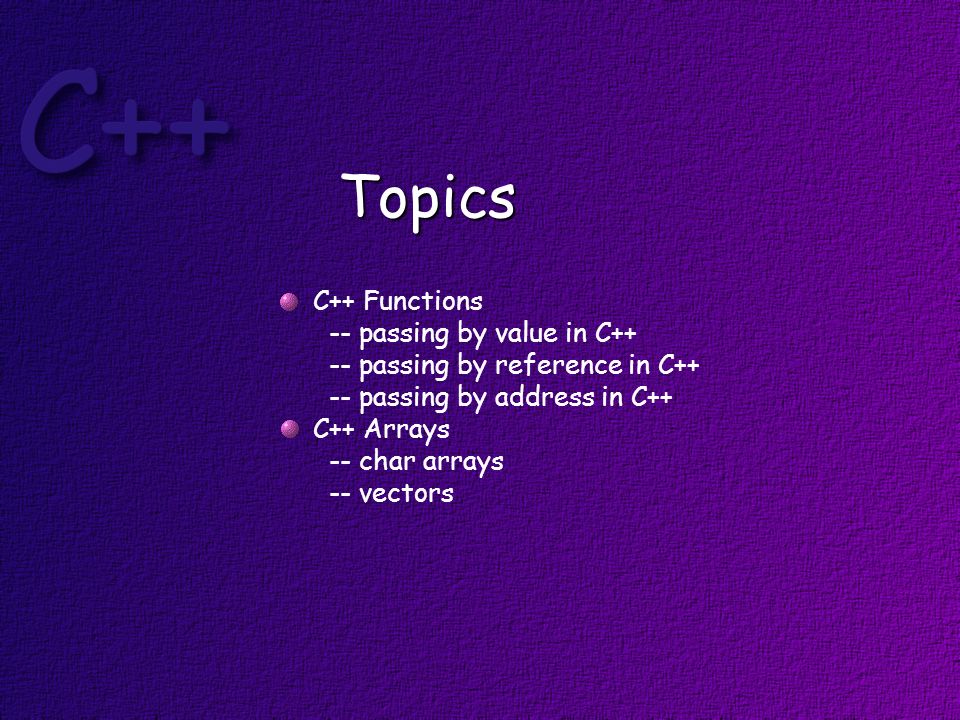 C++

Topics

C++ Functions
-- passing by value in C++
-- passing by reference in C++
-- passing by address in C++

C++ Arrays
-- char arrays
-- vectors